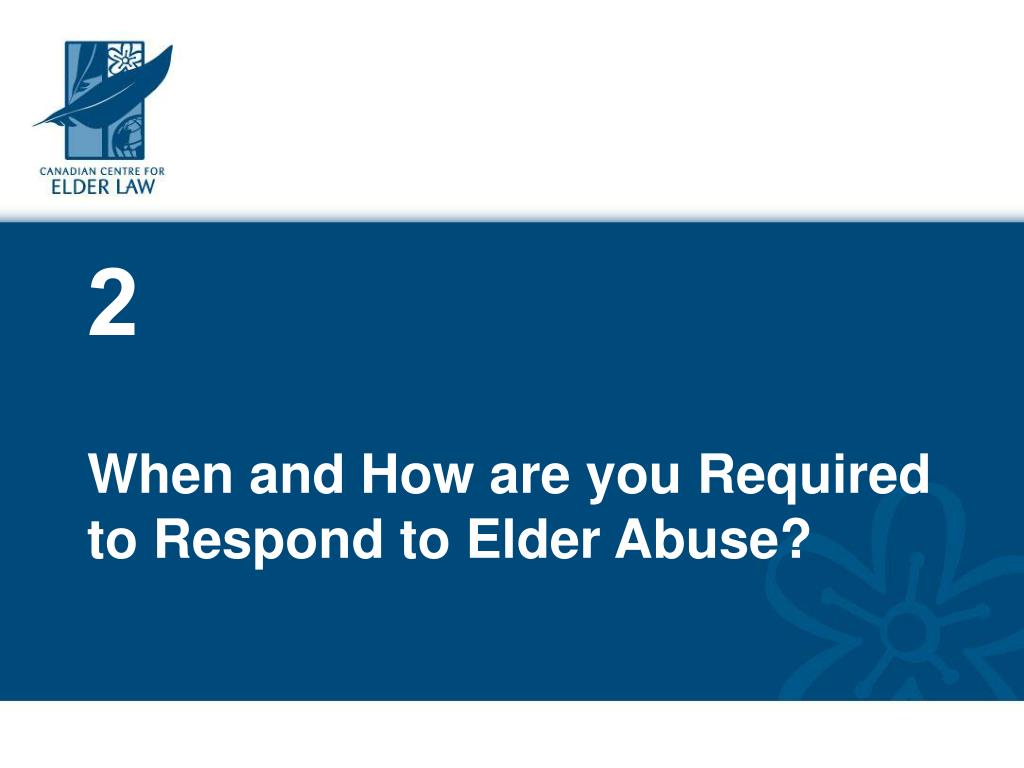 CANADIAN CENTRE FOR
ELDER LAW

2

When and How are you Required to Respond to Elder Abuse?